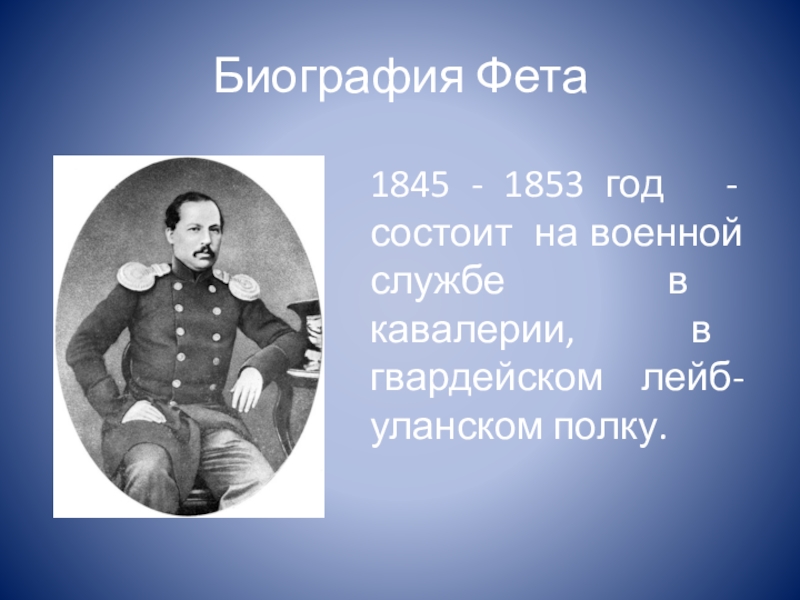 Биография Фета

1845 - 1853 год - состоит на военной службе в кавалерии, в гвардейском лейб-уланском полку.